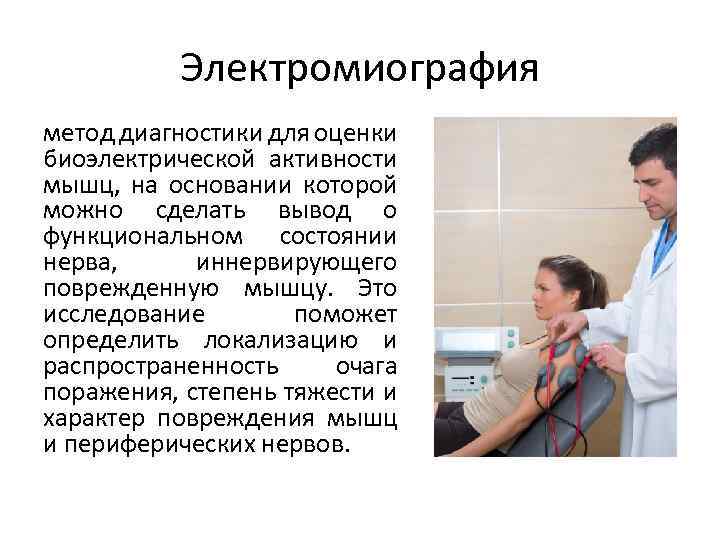 Электромиография

метод диагностики для оценки биоэлектрической активности мышц, на основании которой можно сделать вывод о функциональном состоянии нерва, иннервирующего поврежденную мышцу. Это исследование поможет определить локализацию и распространенность очага поражения, степень тяжести и характер повреждения мышц и периферических нервов.